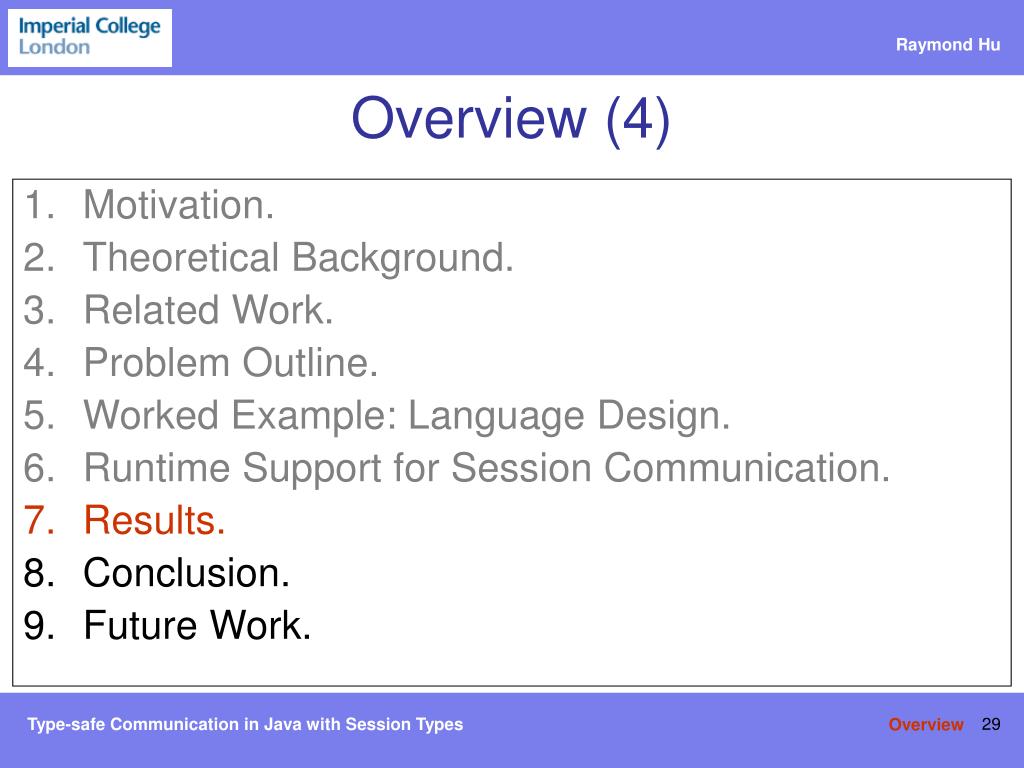 Imperial College London

Raymond Hu

Overview (4)

1. Motivation.
2. Theoretical Background.
3. Related Work.
4. Problem Outline.
5. Worked Example: Language Design.
6. Runtime Support for Session Communication.
7. Results.
8. Conclusion.
9. Future Work.

Type-safe Communication in Java with Session Types

Overview 29